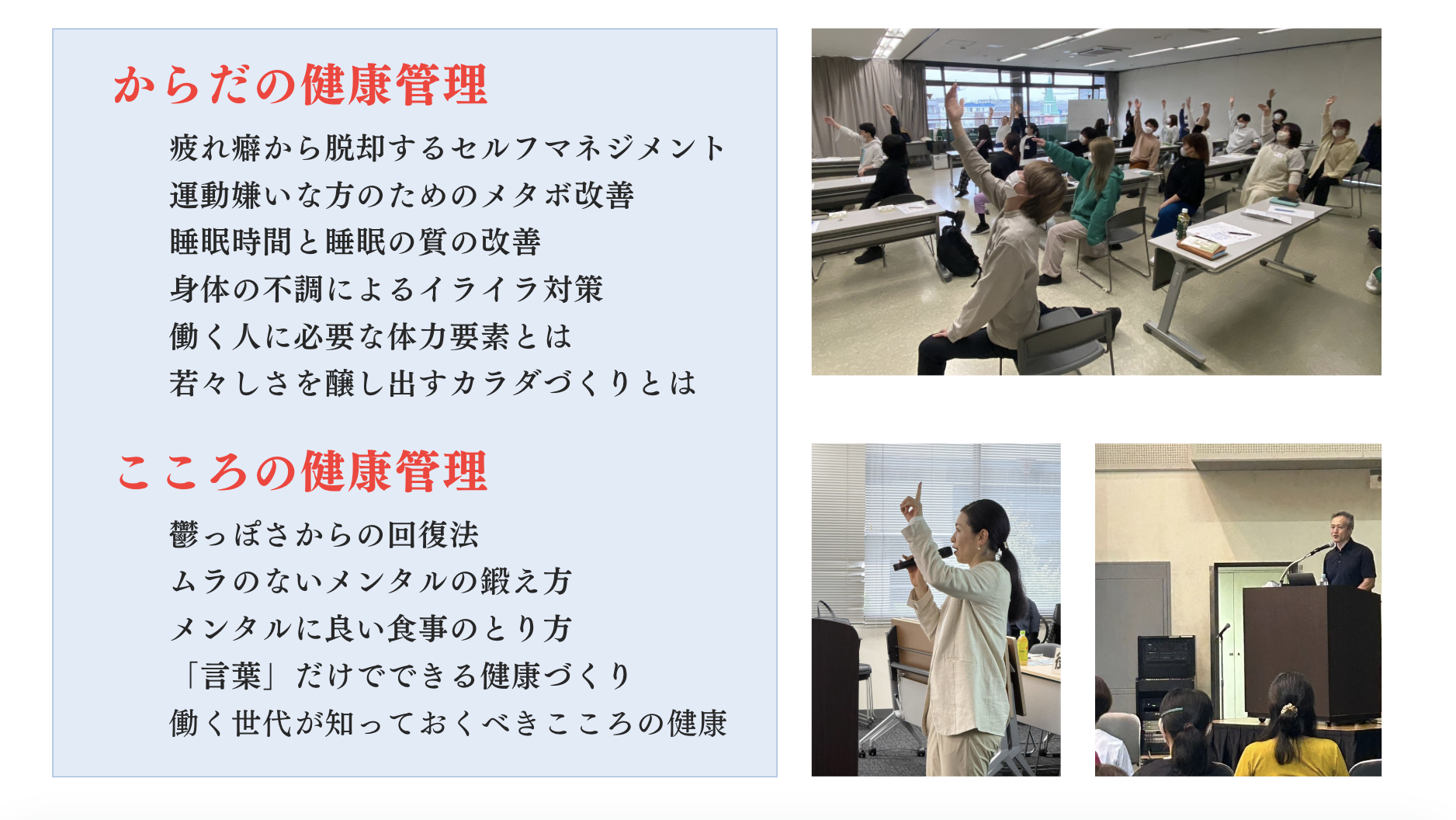 からだの健康管理

疲れ癖から脱却するセルフマネジメント
運動嫌いな方のためのメタボ改善
睡眠時間と睡眠の質の改善
身体の不調によるイライラ対策
働く人に必要な体力要素とは
若々しさを醸し出すカラダづくりとは

こころの健康管理

鬱っぽさからの回復法
ムラのないメンタルの鍛え方
メンタルに良い食事のとり方
「言葉」だけでできる健康づくり
働く世代が知っておくべきこころの健康